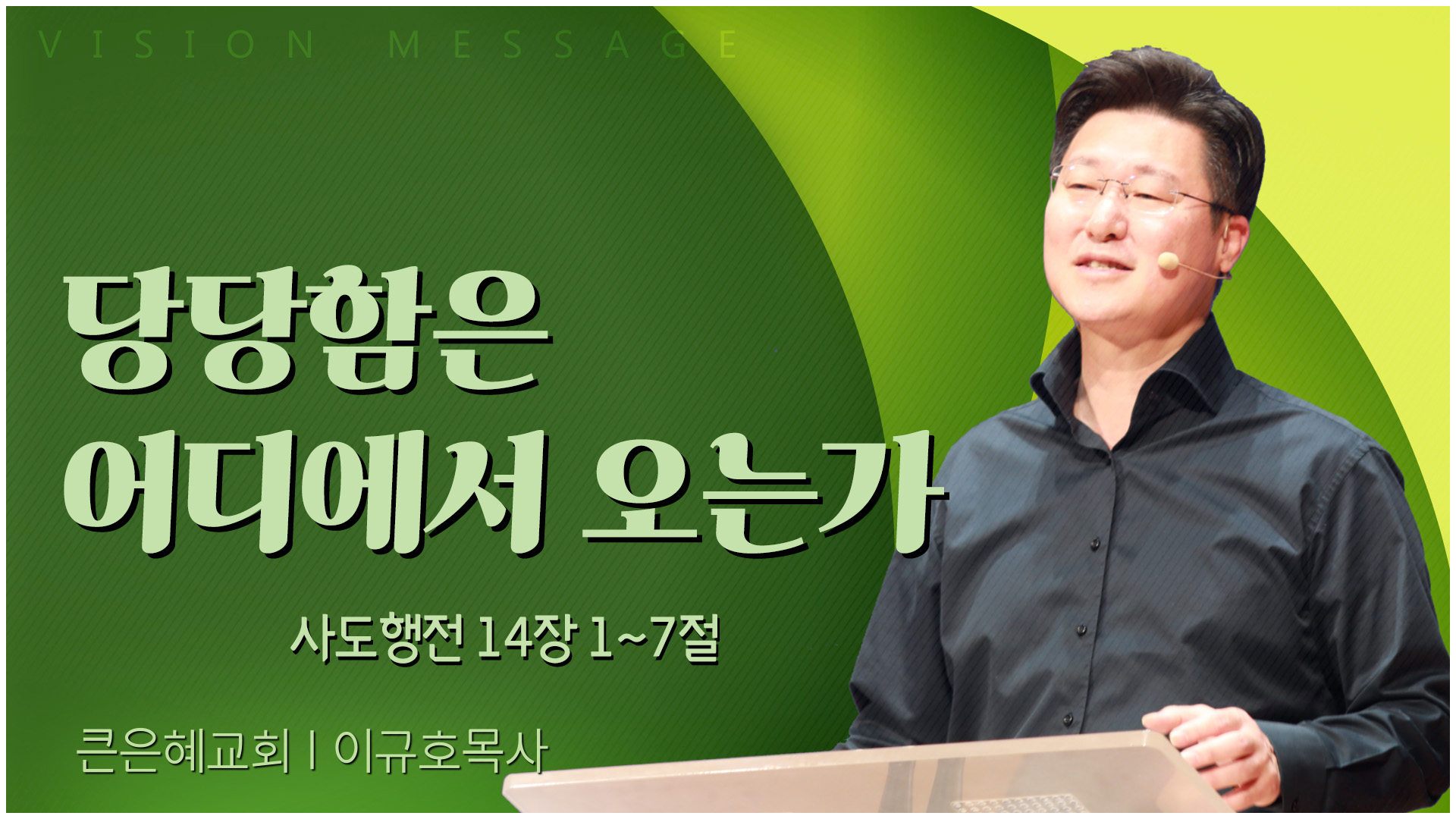 VISION MESSAGE

당당함은
어디에서 오는가

사도행전 14장 1~7절

큰은혜교회 | 이규호목사